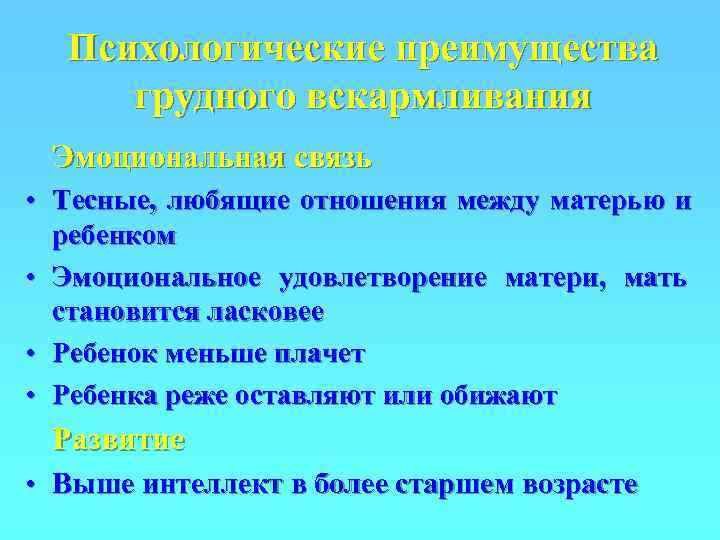 Психологические преимущества грудного вскармливания

Эмоциональная связь

• Тесные, любящие отношения между матерью и ребенком
• Эмоциональное удовлетворение матери, мать становится ласковее
• Ребенок меньше плачет
• Ребенка реже оставляют или обижают

Развитие

• Выше интеллект в более старшем возрасте